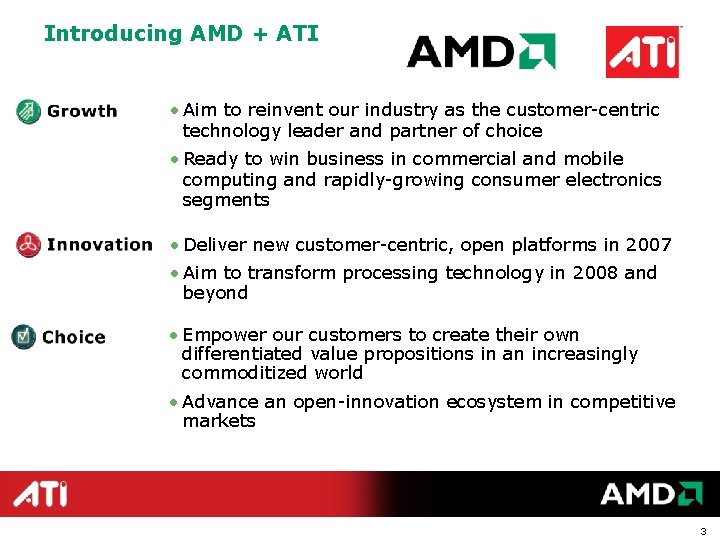 Introducing AMD + ATI

AMD

ATI

Growth

• Aim to reinvent our industry as the customer-centric technology leader and partner of choice

• Ready to win business in commercial and mobile computing and rapidly-growing consumer electronics segments

Innovation

• Deliver new customer-centric, open platforms in 2007

• Aim to transform processing technology in 2008 and beyond

Choice

• Empower our customers to create their own differentiated value propositions in an increasingly commoditized world

• Advance an open-innovation ecosystem in competitive markets

ATI

AMD

3